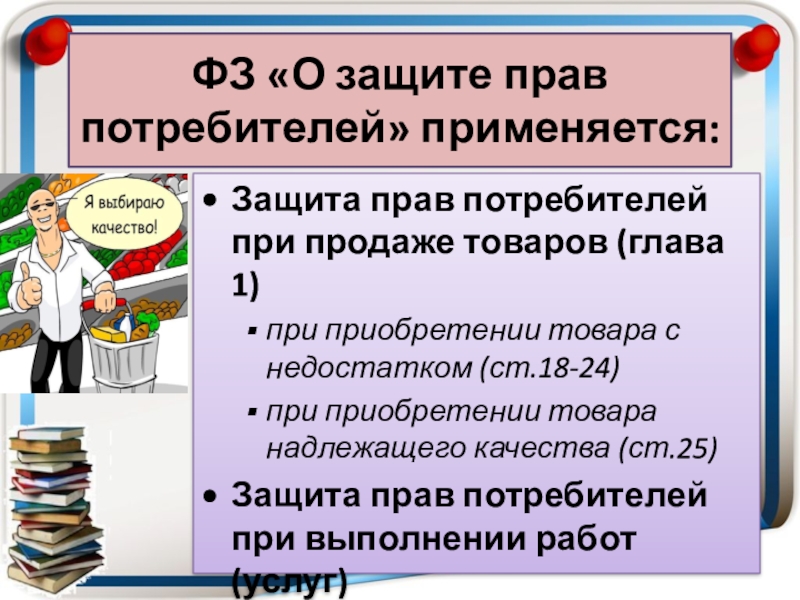 ФЗ «О защите прав потребителей» применяется:

Я выбираю качество!

• Защита прав потребителей при продаже товаров (глава 1)
  ▪ при приобретении товара с недостатком (ст.18-24)
  ▪ при приобретении товара надлежащего качества (ст.25)
• Защита прав потребителей при выполнении работ (услуг)